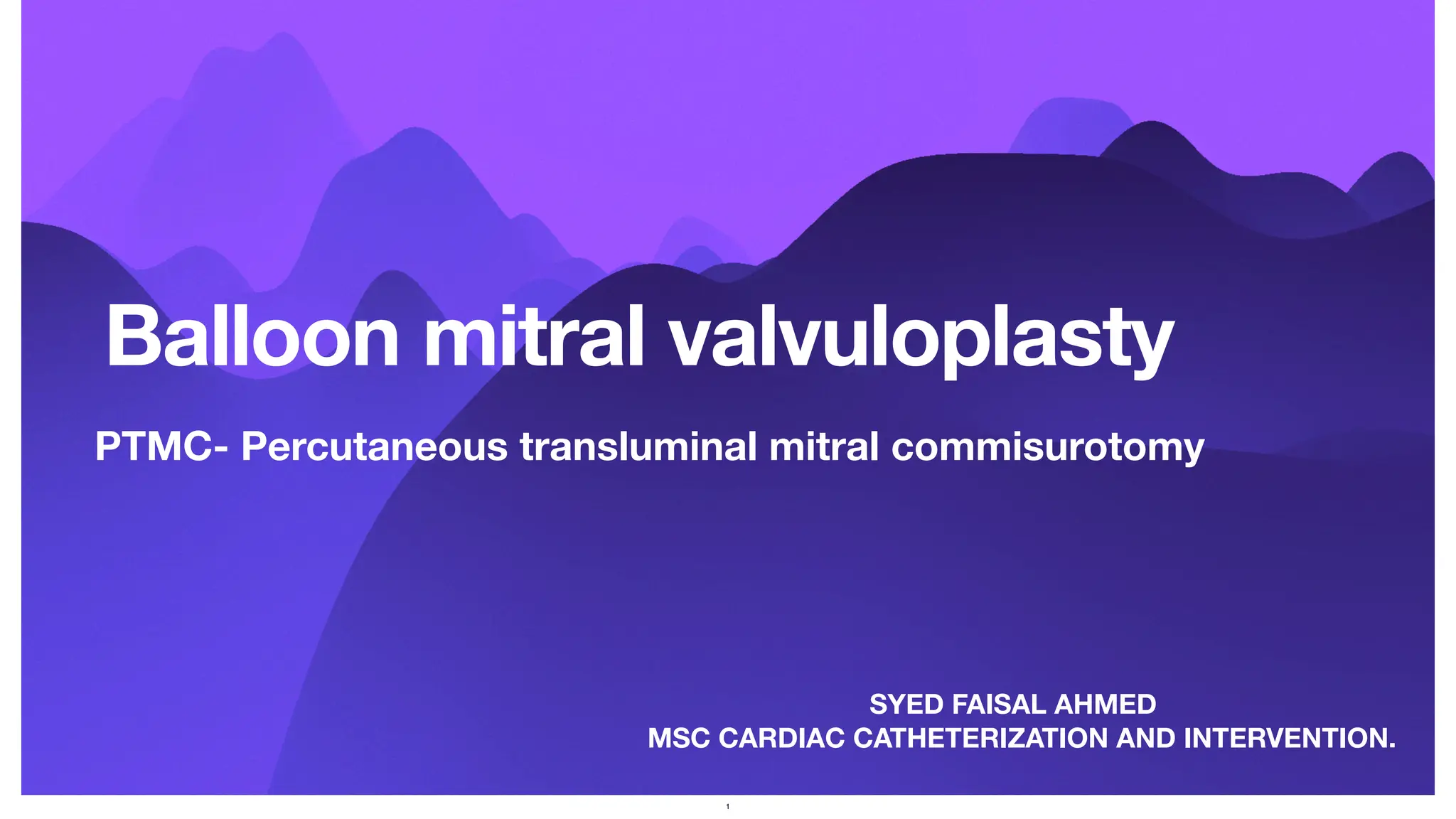 Balloon mitral valvuloplasty

PTMC- Percutaneous transluminal mitral commisurotomy

SYED FAISAL AHMED
MSC CARDIAC CATHETERIZATION AND INTERVENTION.

1